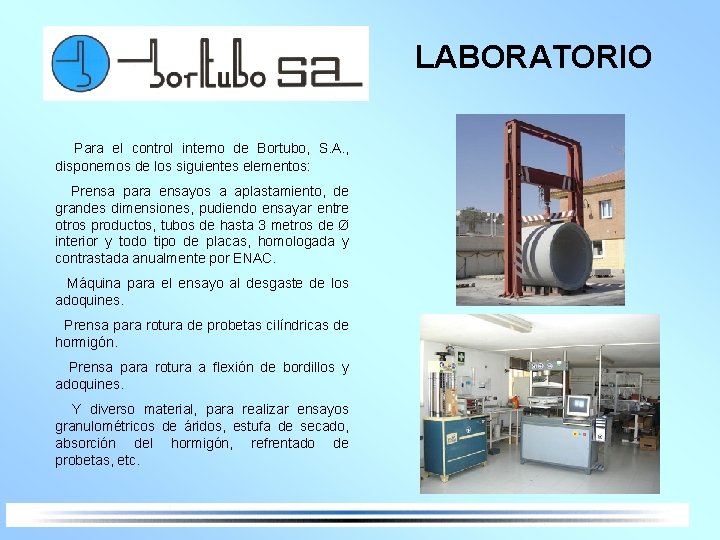 bortubo sa

LABORATORIO

Para el control interno de Bortubo, S.A., disponemos de los siguientes elementos:

Prensa para ensayos a aplastamiento, de grandes dimensiones, pudiendo ensayar entre otros productos, tubos de hasta 3 metros de Ø interior y todo tipo de placas, homologada y contrastada anualmente por ENAC.

Máquina para el ensayo al desgaste de los adoquines.

Prensa para rotura de probetas cilíndricas de hormigón.

Prensa para rotura a flexión de bordillos y adoquines.

Y diverso material, para realizar ensayos granulométricos de áridos, estufa de secado, absorción del hormigón, refrentado de probetas, etc.